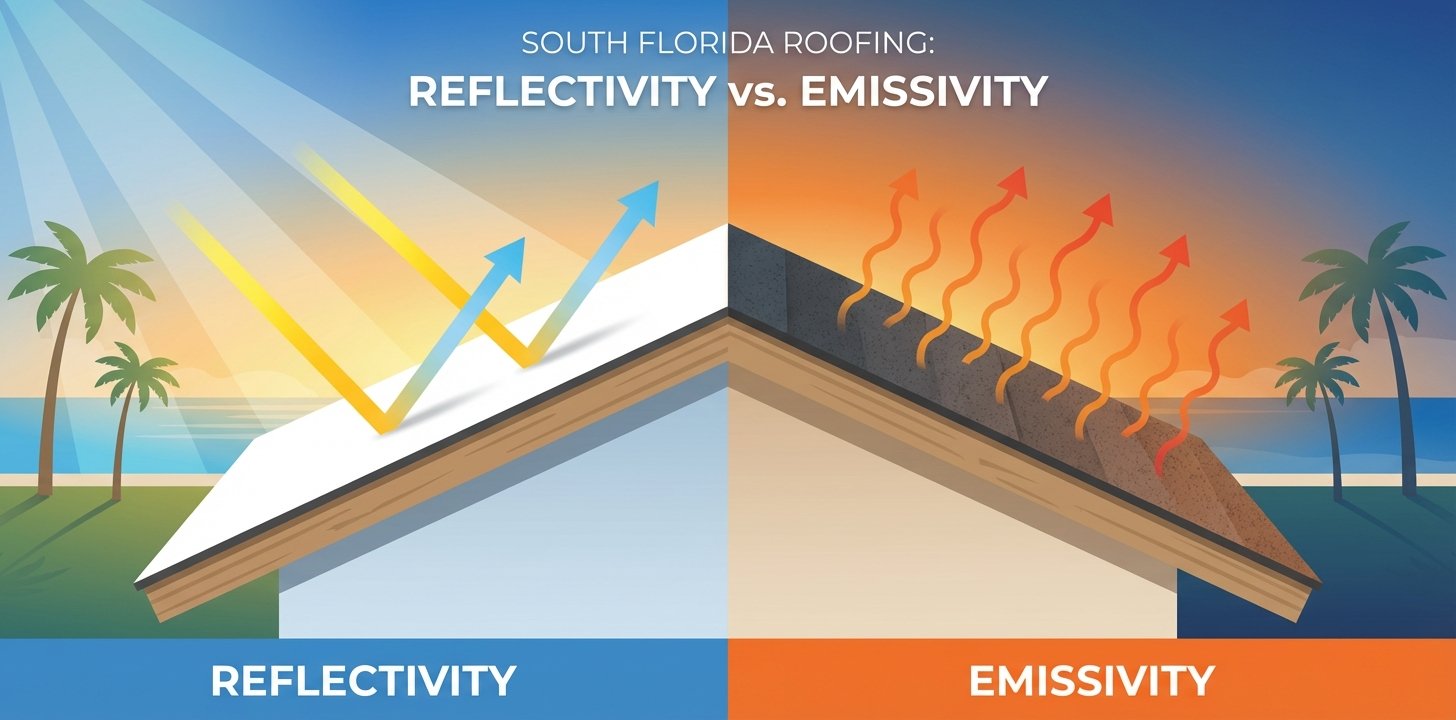 SOUTH FLORIDA ROOFING:
REFLECTIVITY vs. EMISSIVITY

REFLECTIVITY

EMISSIVITY